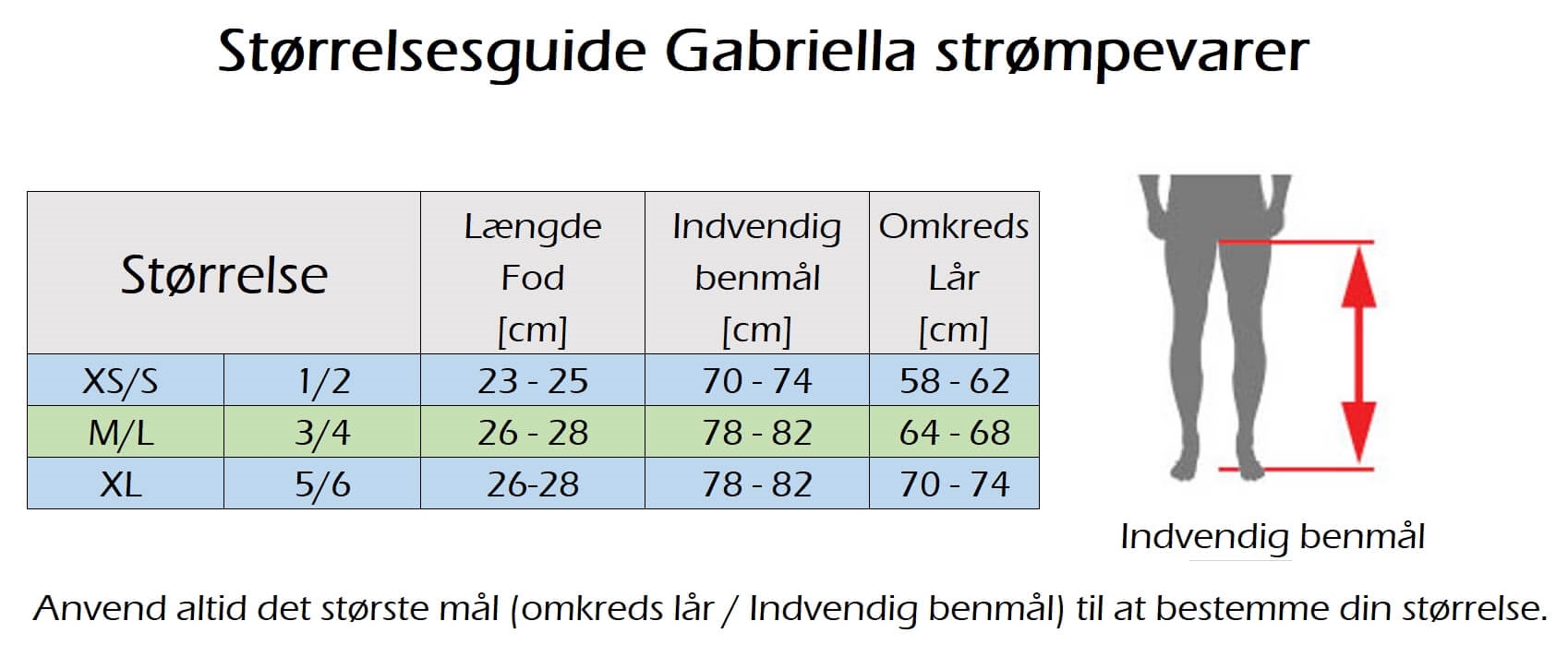 Størrelsesguide Gabriella strømpevarer

| Størrelse | | Længde Fod [cm] | Indvendig benmål [cm] | Omkreds Lår [cm] |
|---|---|---|---|---|
| XS/S | 1/2 | 23 - 25 | 70 - 74 | 58 - 62 |
| M/L | 3/4 | 26 - 28 | 78 - 82 | 64 - 68 |
| XL | 5/6 | 26-28 | 78 - 82 | 70 - 74 |

Indvendig benmål

Anvend altid det største mål (omkreds lår / Indvendig benmål) til at bestemme din størrelse.